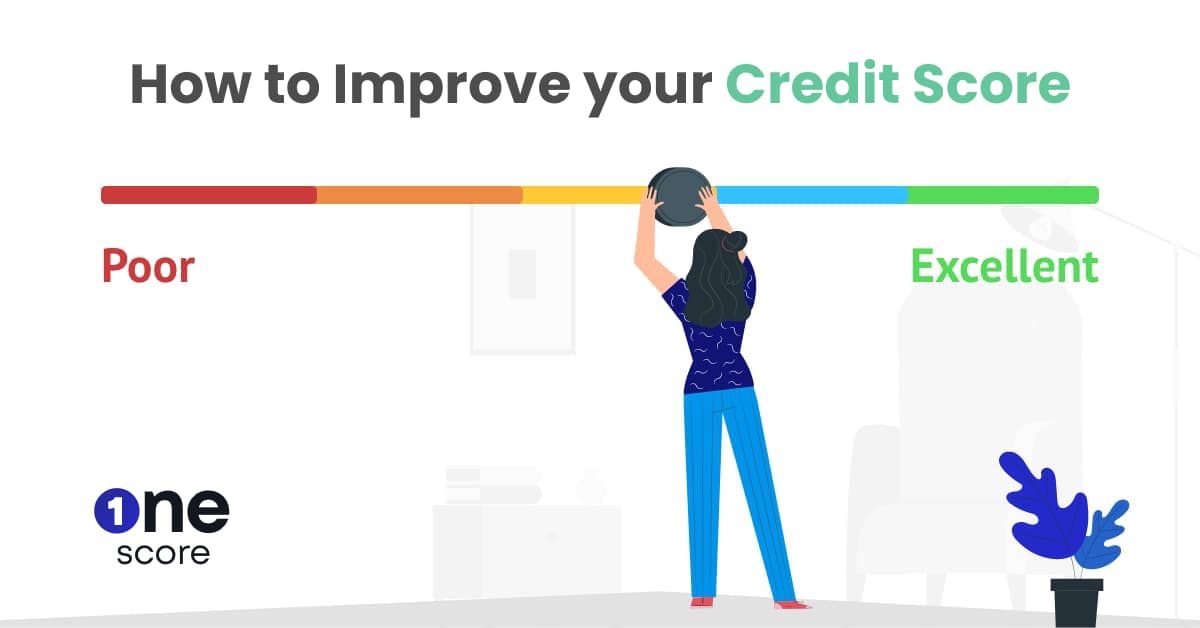 How to Improve your Credit Score

Poor

Excellent

1ne
score